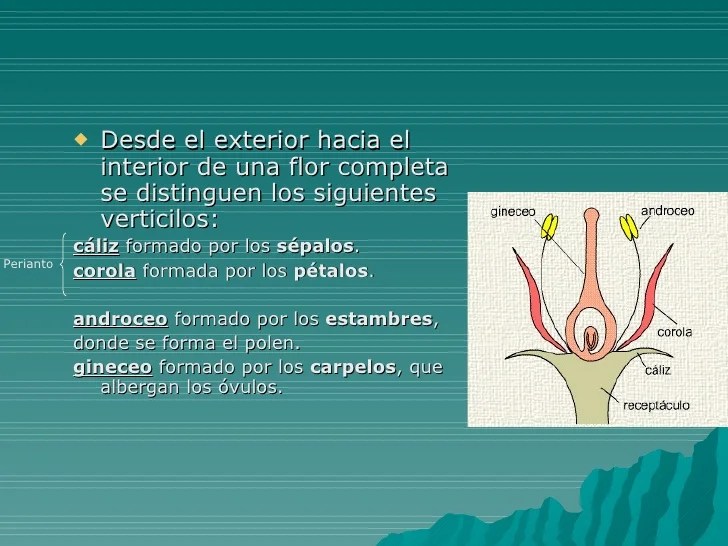 Desde el exterior hacia el interior de una flor completa se distinguen los siguientes verticilos:

Perianto
cáliz formado por los sépalos.
corola formada por los pétalos.

androceo formado por los estambres, donde se forma el polen.
gineceo formado por los carpelos, que albergan los óvulos.

gineceo
androceo
corola
cáliz
receptáculo